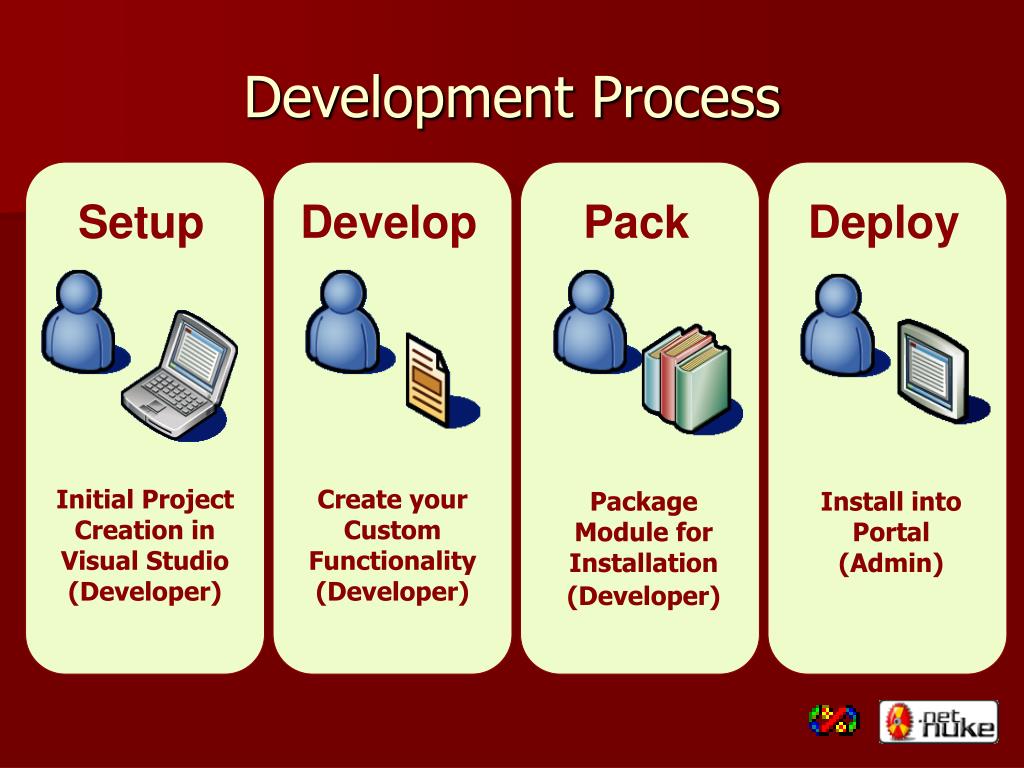 Development Process

Setup

Initial Project Creation in Visual Studio (Developer)

Develop

Create your Custom Functionality (Developer)

Pack

Package Module for Installation (Developer)

Deploy

Install into Portal (Admin)

.net nuke